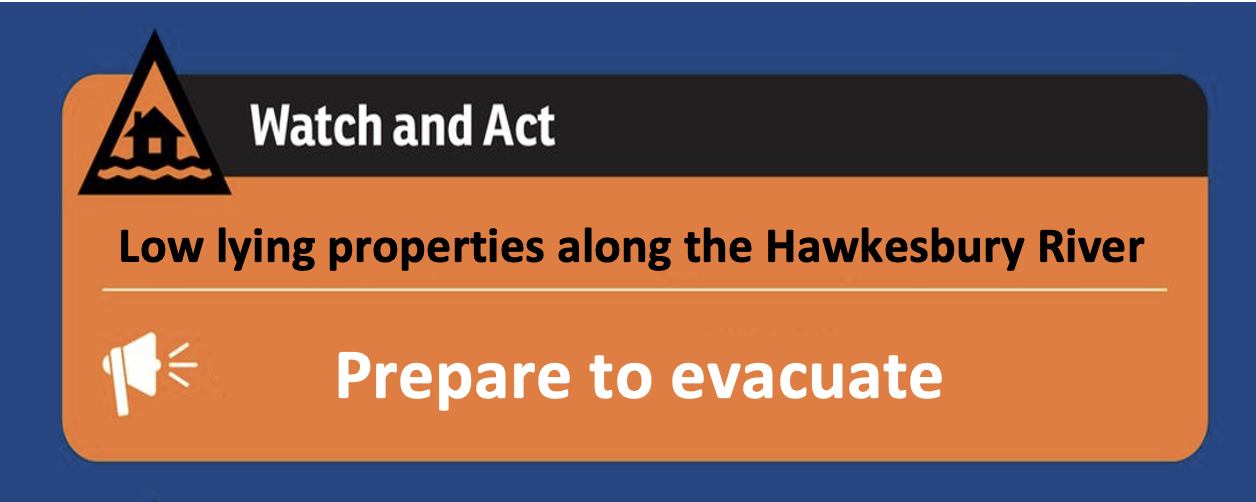 Watch and Act

Low lying properties along the Hawkesbury River

Prepare to evacuate